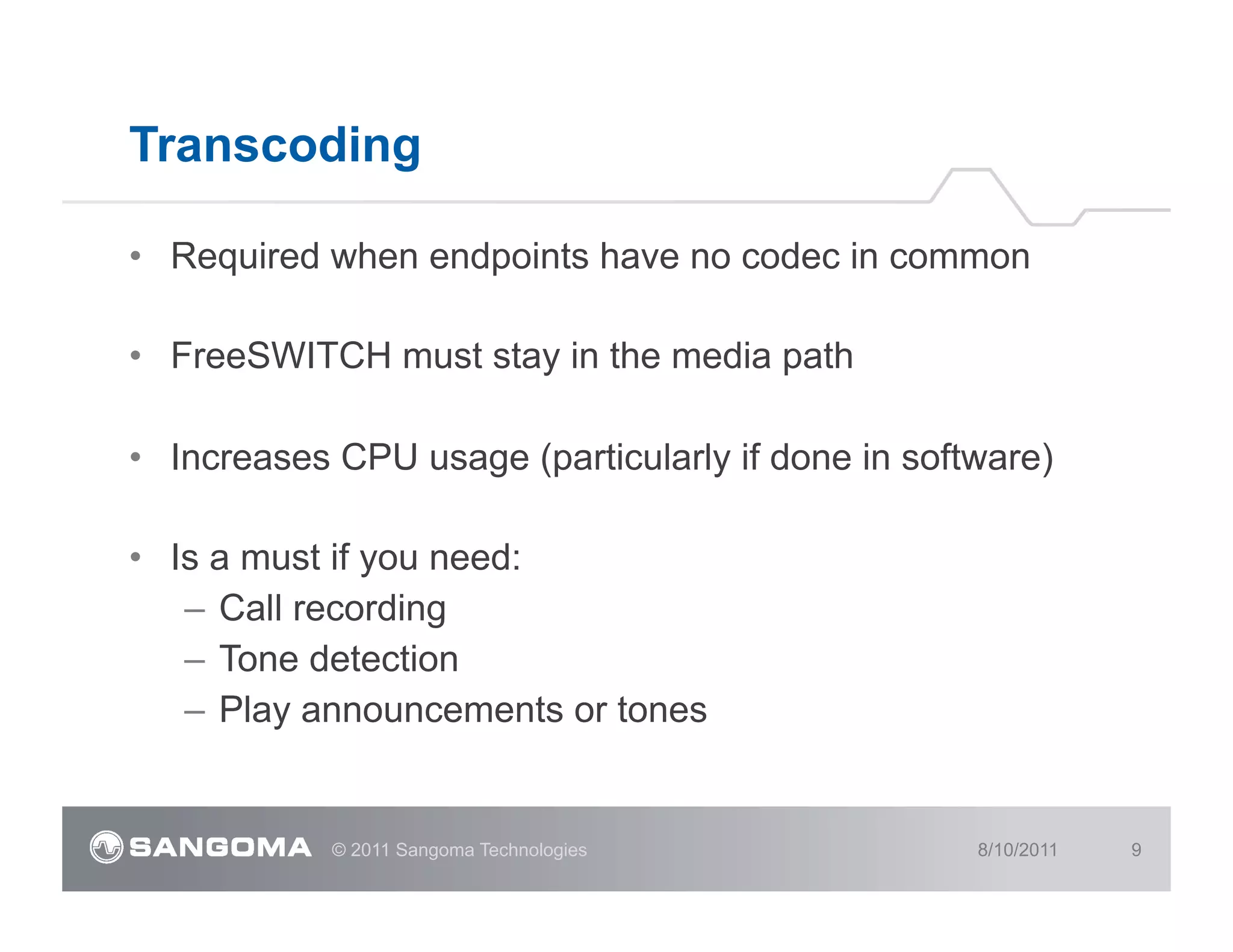 Transcoding

• Required when endpoints have no codec in common

• FreeSWITCH must stay in the media path

• Increases CPU usage (particularly if done in software)

• Is a must if you need:
– Call recording
– Tone detection
– Play announcements or tones

SANGOMA © 2011 Sangoma Technologies 8/10/2011 9